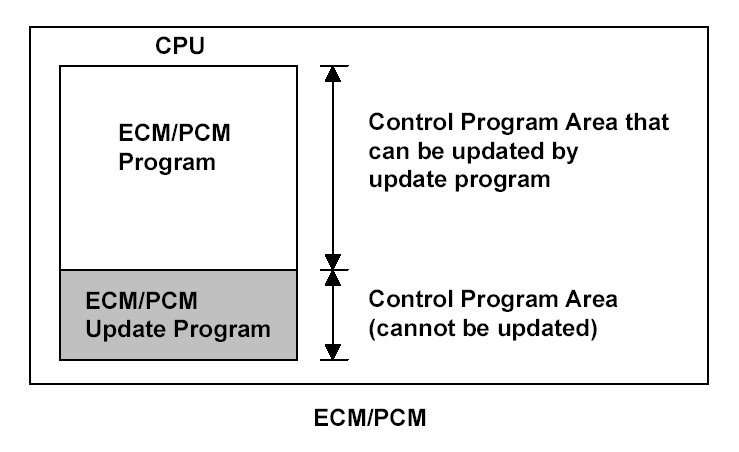 CPU

ECM/PCM Program

Control Program Area that can be updated by update program

ECM/PCM Update Program

Control Program Area (cannot be updated)

ECM/PCM